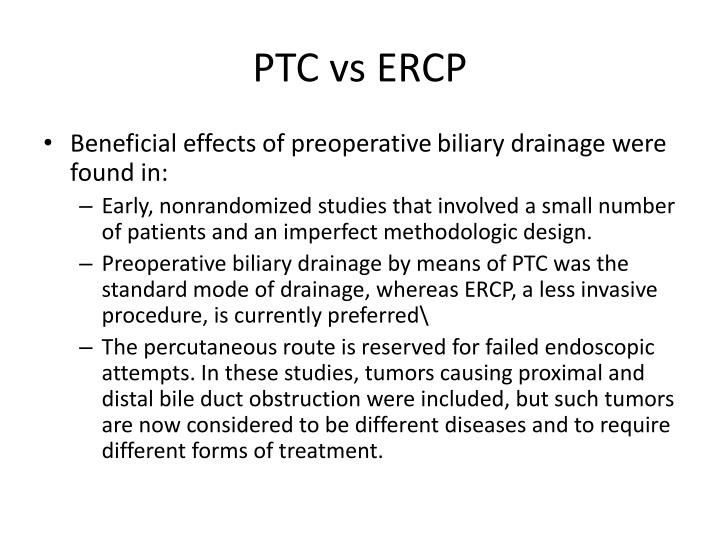 PTC vs ERCP

• Beneficial effects of preoperative biliary drainage were found in:

– Early, nonrandomized studies that involved a small number of patients and an imperfect methodologic design.

– Preoperative biliary drainage by means of PTC was the standard mode of drainage, whereas ERCP, a less invasive procedure, is currently preferred\

– The percutaneous route is reserved for failed endoscopic attempts. In these studies, tumors causing proximal and distal bile duct obstruction were included, but such tumors are now considered to be different diseases and to require different forms of treatment.